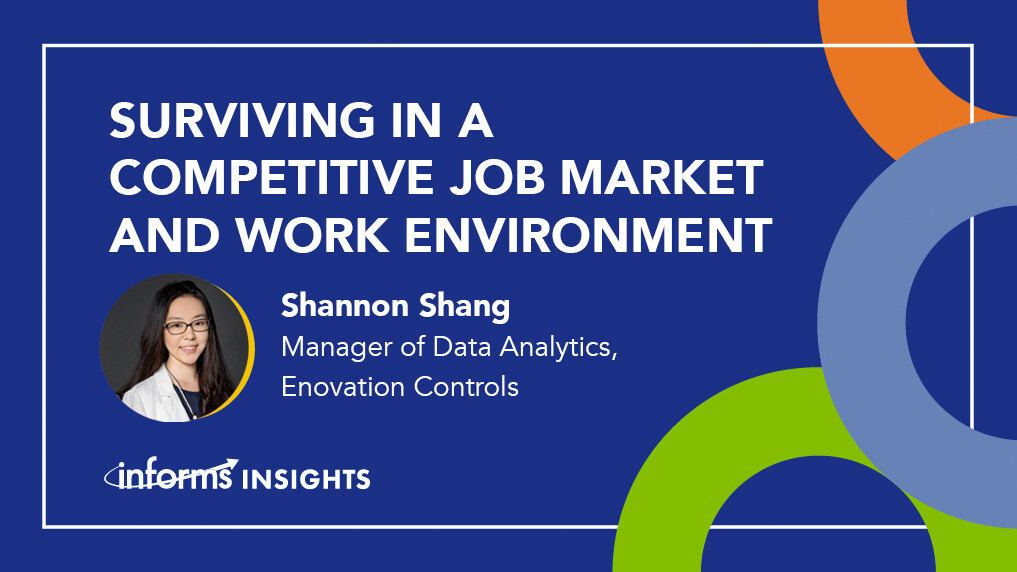 SURVIVING IN A COMPETITIVE JOB MARKET AND WORK ENVIRONMENT

Shannon Shang
Manager of Data Analytics, Enovation Controls

informs INSIGHTS